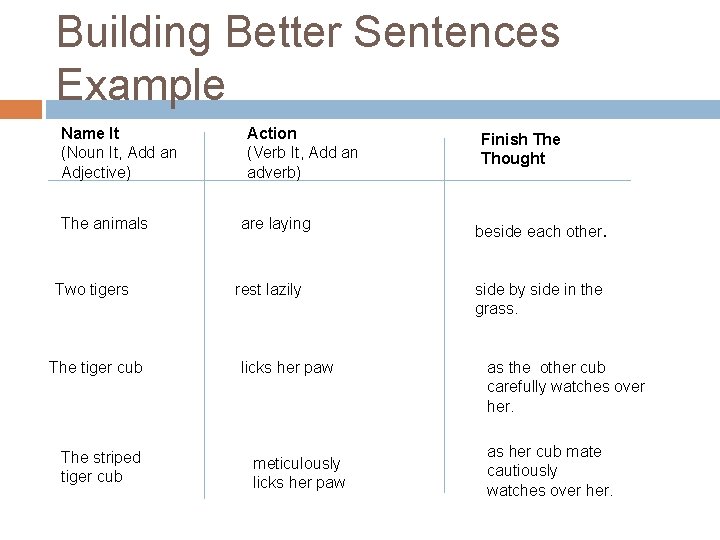 Building Better Sentences Example

| Name It (Noun It, Add an Adjective) | Action (Verb It, Add an adverb) | Finish The Thought |
|---|---|---|
| The animals | are laying | beside each other. |
| Two tigers | rest lazily | side by side in the grass. |
| The tiger cub | licks her paw | as the other cub carefully watches over her. |
| The striped tiger cub | meticulously licks her paw | as her cub mate cautiously watches over her. |